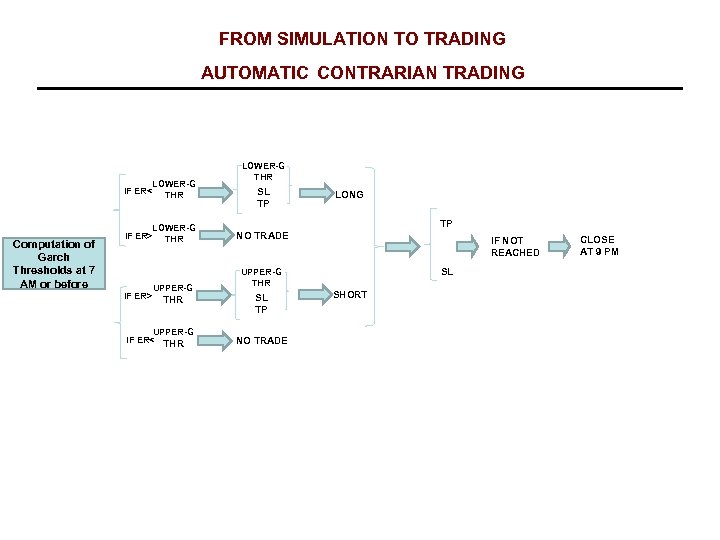 FROM SIMULATION TO TRADING

AUTOMATIC CONTRARIAN TRADING

Computation of Garch Thresholds at 7 AM or before

IF ER< LOWER-G THR

LOWER-G THR
SL
TP

LONG

IF ER> LOWER-G THR

NO TRADE

IF ER> UPPER-G THR

UPPER-G THR
SL
TP

SHORT

IF ER< UPPER-G THR

NO TRADE

TP

SL

IF NOT REACHED

CLOSE AT 9 PM